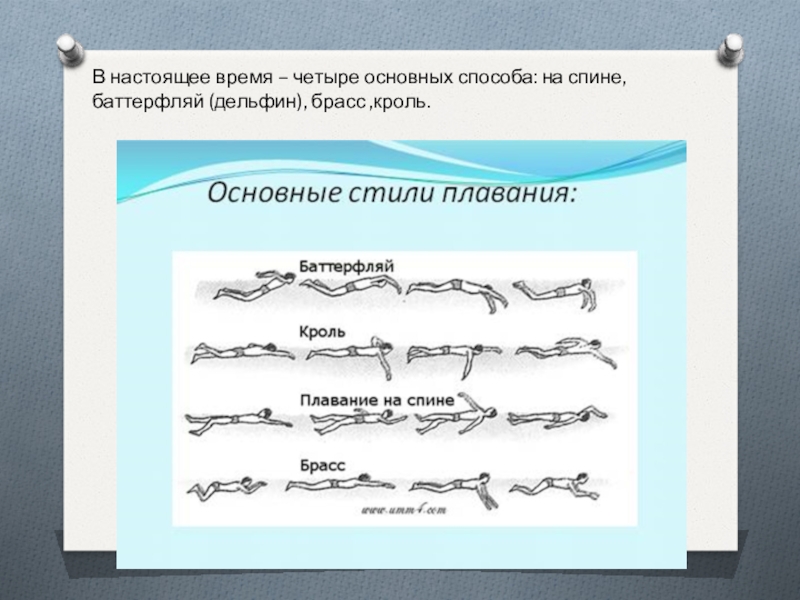 В настоящее время – четыре основных способа: на спине, баттерфляй (дельфин), брасс ,кроль.

Основные стили плавания:

Баттерфляй

Кроль

Плавание на спине

Брасс

www.umm4.com